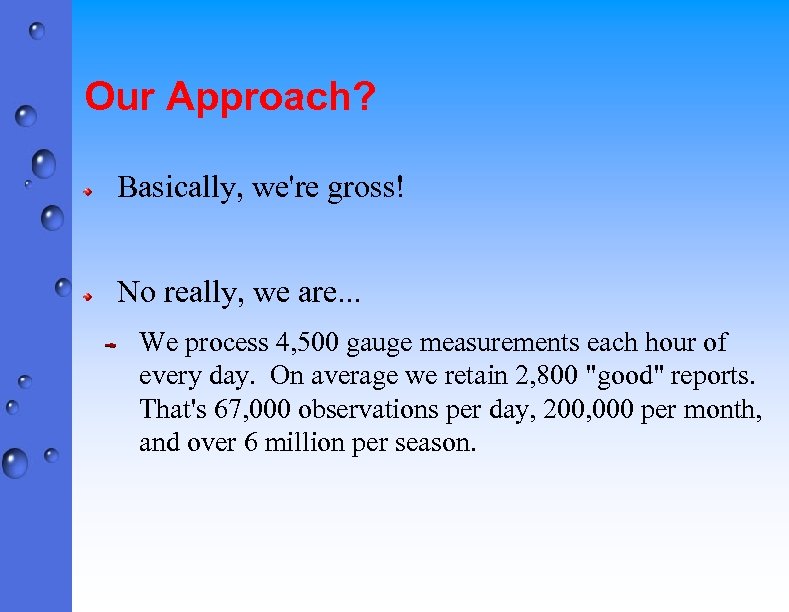 Our Approach?

Basically, we're gross!

No really, we are...

We process 4,500 gauge measurements each hour of every day. On average we retain 2,800 "good" reports. That's 67,000 observations per day, 200,000 per month, and over 6 million per season.